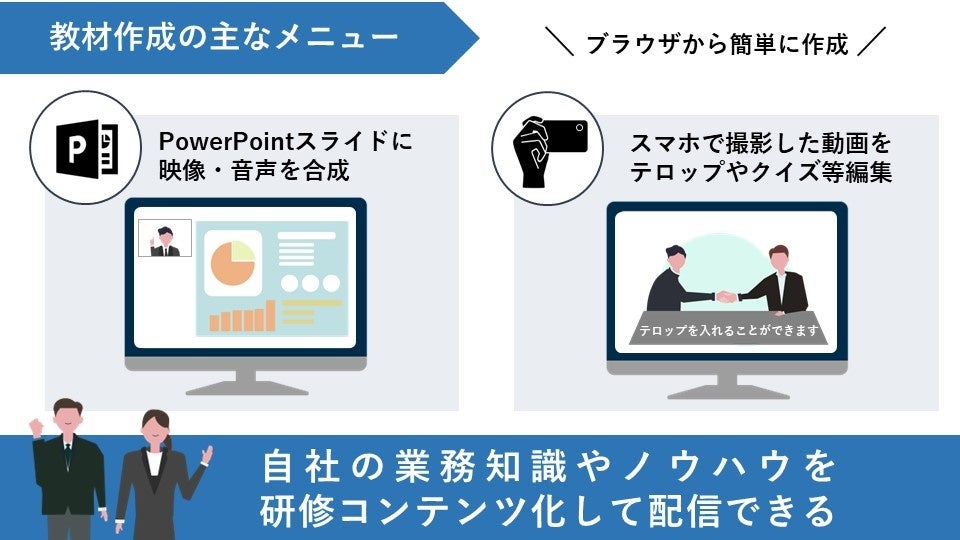 教材作成の主なメニュー

＼ ブラウザから簡単に作成 ／

PowerPointスライドに映像・音声を合成

スマホで撮影した動画をテロップやクイズ等編集

テロップを入れることができます

自社の業務知識やノウハウを研修コンテンツ化して配信できる